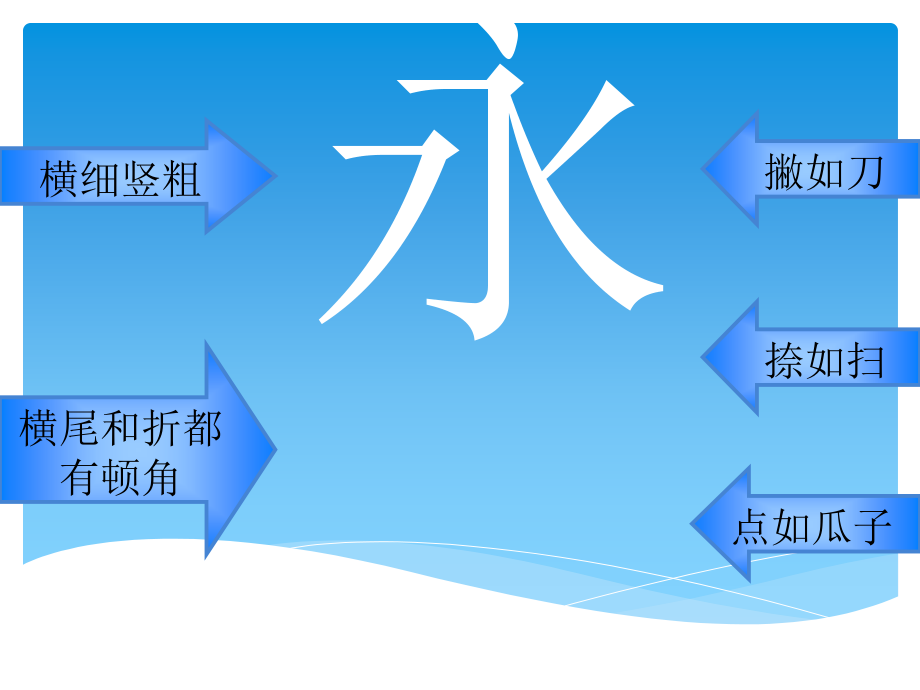 永

横细竖粗

横尾和折都有顿角

撇如刀

捺如扫

点如瓜子